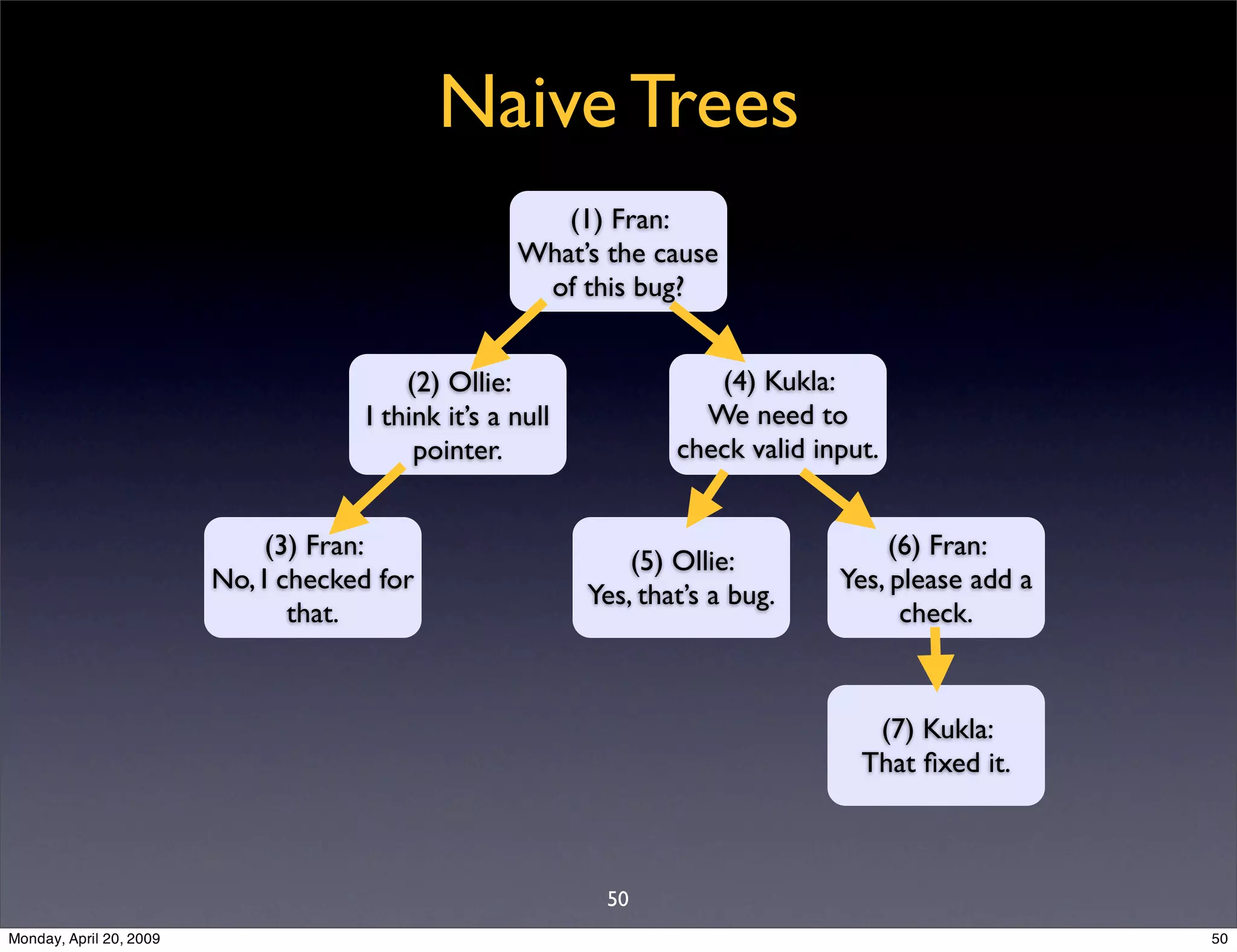 Naive Trees

(1) Fran:
What's the cause of this bug?

(2) Ollie:
I think it's a null pointer.

(4) Kukla:
We need to check valid input.

(3) Fran:
No, I checked for that.

(5) Ollie:
Yes, that's a bug.

(6) Fran:
Yes, please add a check.

(7) Kukla:
That fixed it.

50

Monday, April 20, 2009

50